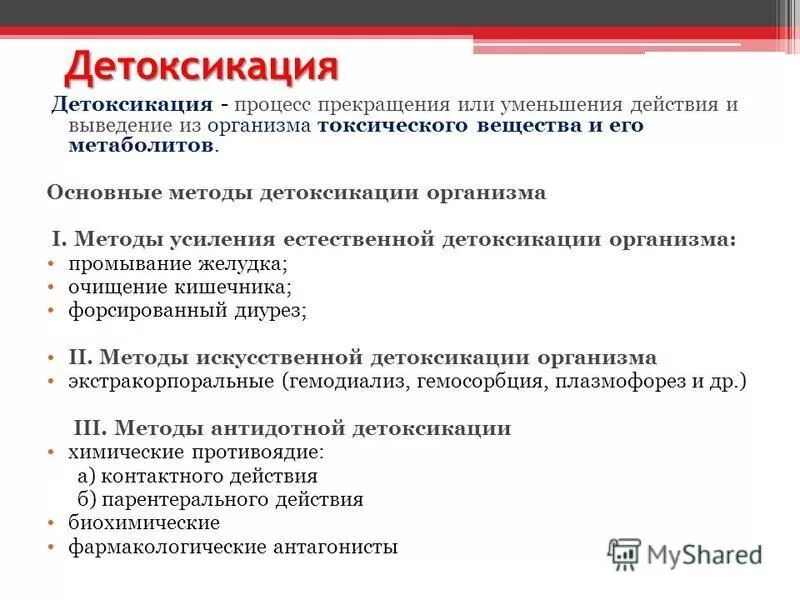 Детоксикация

Детоксикация - процесс прекращения или уменьшения действия и выведение из организма токсического вещества и его метаболитов.

Основные методы детоксикации организма

I. Методы усиления естественной детоксикации организма:
• промывание желудка;
• очищение кишечника;
• форсированный диурез;

• II. Методы искусственной детоксикации организма
• экстракорпоральные (гемодиализ, гемосорбция, плазмофорез и др.)

III. Методы антидотной детоксикации
• химические противоядие:
а) контактного действия
б) парентерального действия
• биохимические
• фармакологические антагонисты

MyShared